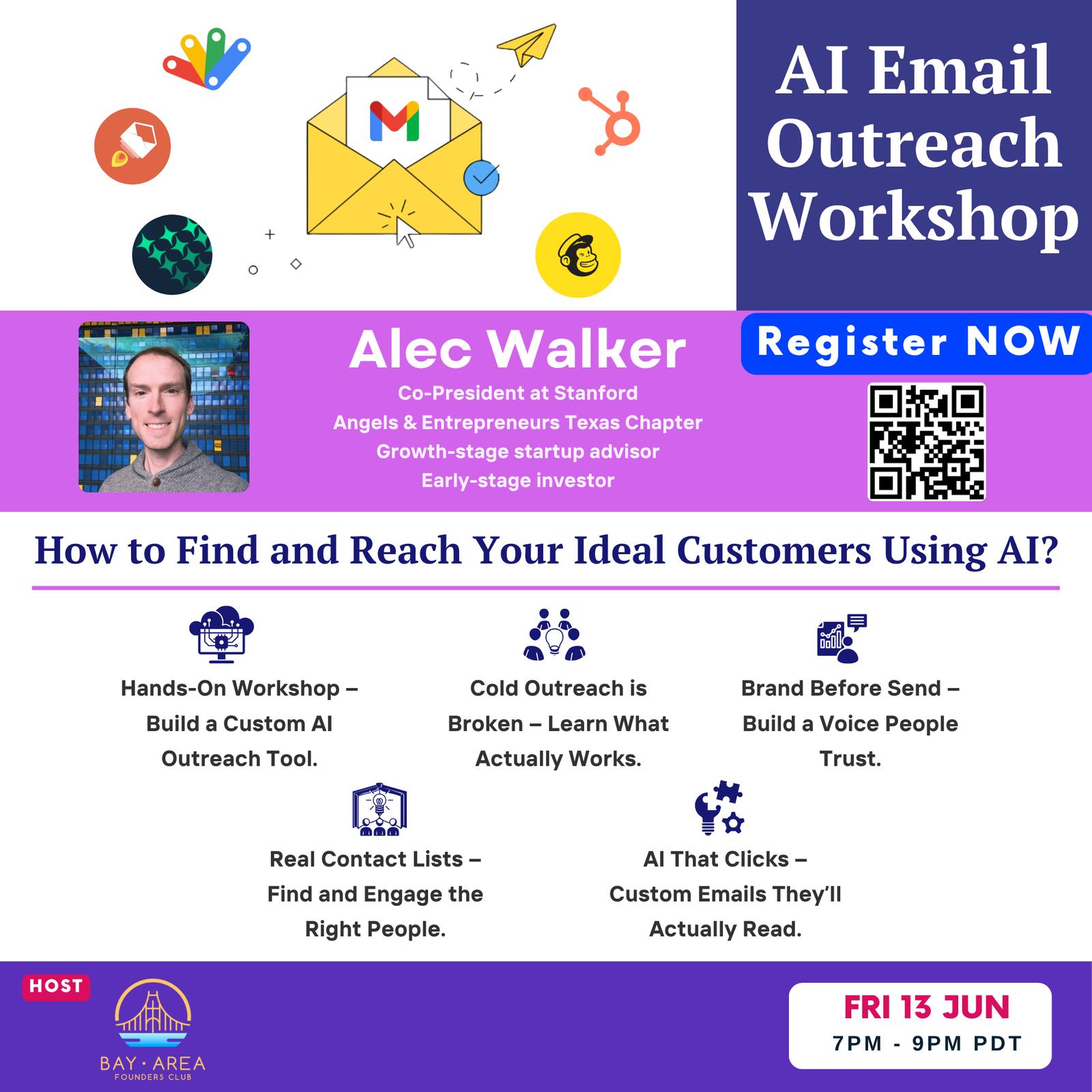 AI Email Outreach Workshop

Alec Walker

Co-President at Stanford Angels & Entrepreneurs Texas Chapter
Growth-stage startup advisor
Early-stage investor

Register NOW

How to Find and Reach Your Ideal Customers Using AI?

Hands-On Workshop – Build a Custom AI Outreach Tool.

Cold Outreach is Broken – Learn What Actually Works.

Brand Before Send – Build a Voice People Trust.

Real Contact Lists – Find and Engage the Right People.

AI That Clicks – Custom Emails They'll Actually Read.

HOST

BAY · AREA
FOUNDERS CLUB

FRI 13 JUN
7PM - 9PM PDT